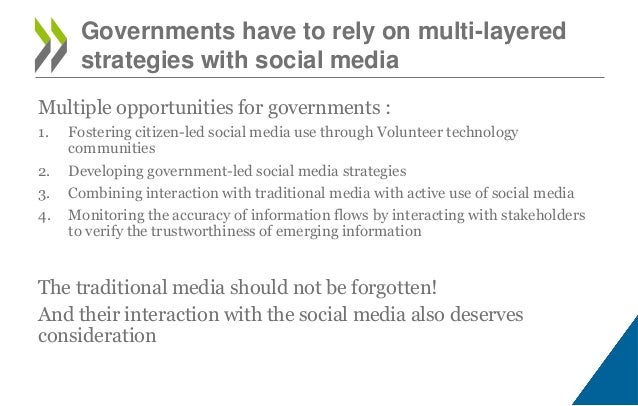 Governments have to rely on multi-layered strategies with social media

Multiple opportunities for governments :

1. Fostering citizen-led social media use through Volunteer technology communities
2. Developing government-led social media strategies
3. Combining interaction with traditional media with active use of social media
4. Monitoring the accuracy of information flows by interacting with stakeholders to verify the trustworthiness of emerging information

The traditional media should not be forgotten!

And their interaction with the social media also deserves consideration